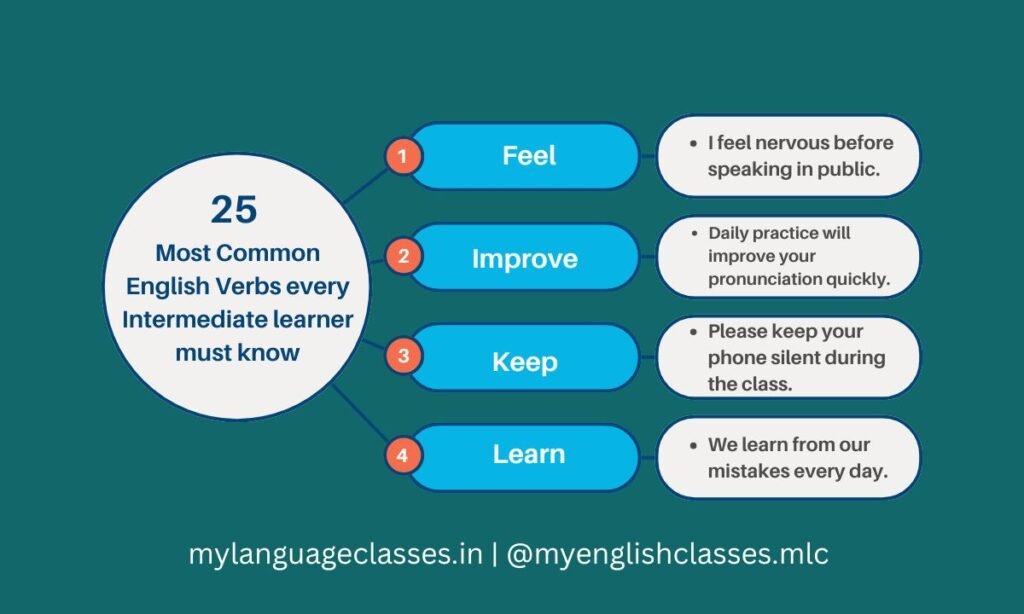 25

Most Common English Verbs every Intermediate learner must know

1 Feel

• I feel nervous before speaking in public.

2 Improve

• Daily practice will improve your pronunciation quickly.

3 Keep

• Please keep your phone silent during the class.

4 Learn

• We learn from our mistakes every day.

mylanguageclasses.in | @myenglishclasses.mlc